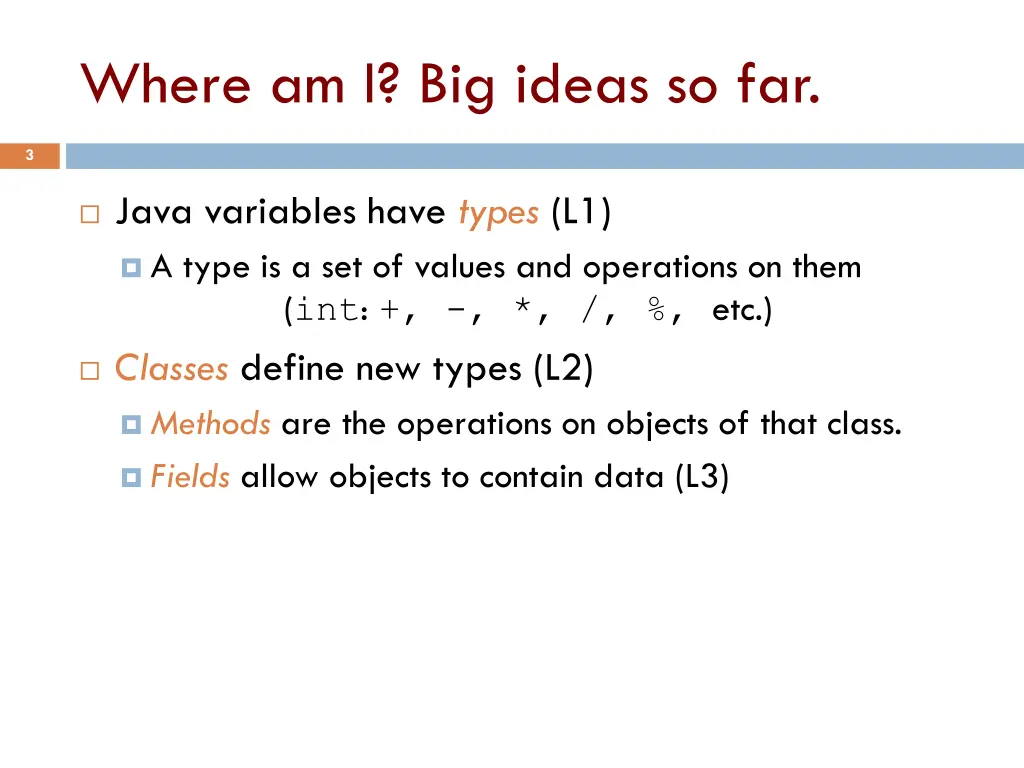 Where am I? Big ideas so far.

3

Java variables have types (L1)

A type is a set of values and operations on them (int: +, -, *, /, %, etc.)

Classes define new types (L2)

Methods are the operations on objects of that class.

Fields allow objects to contain data (L3)